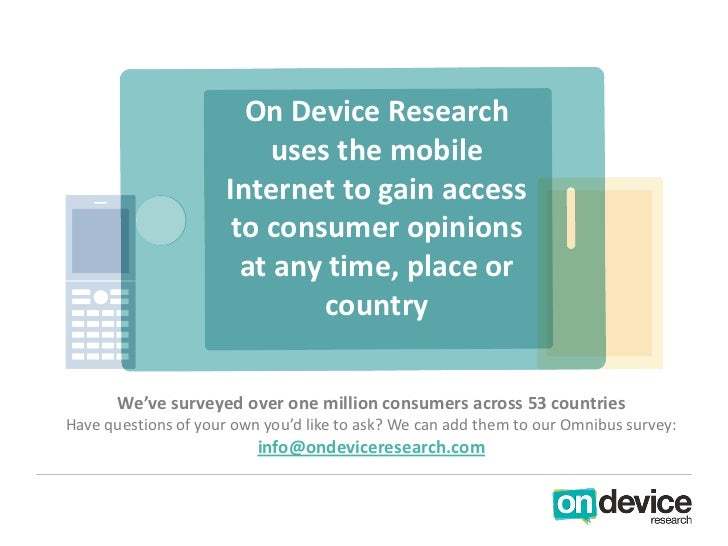 On Device Research uses the mobile Internet to gain access to consumer opinions at any time, place or country

We've surveyed over one million consumers across 53 countries
Have questions of your own you'd like to ask? We can add them to our Omnibus survey:
info@ondeviceresearch.com

on device research